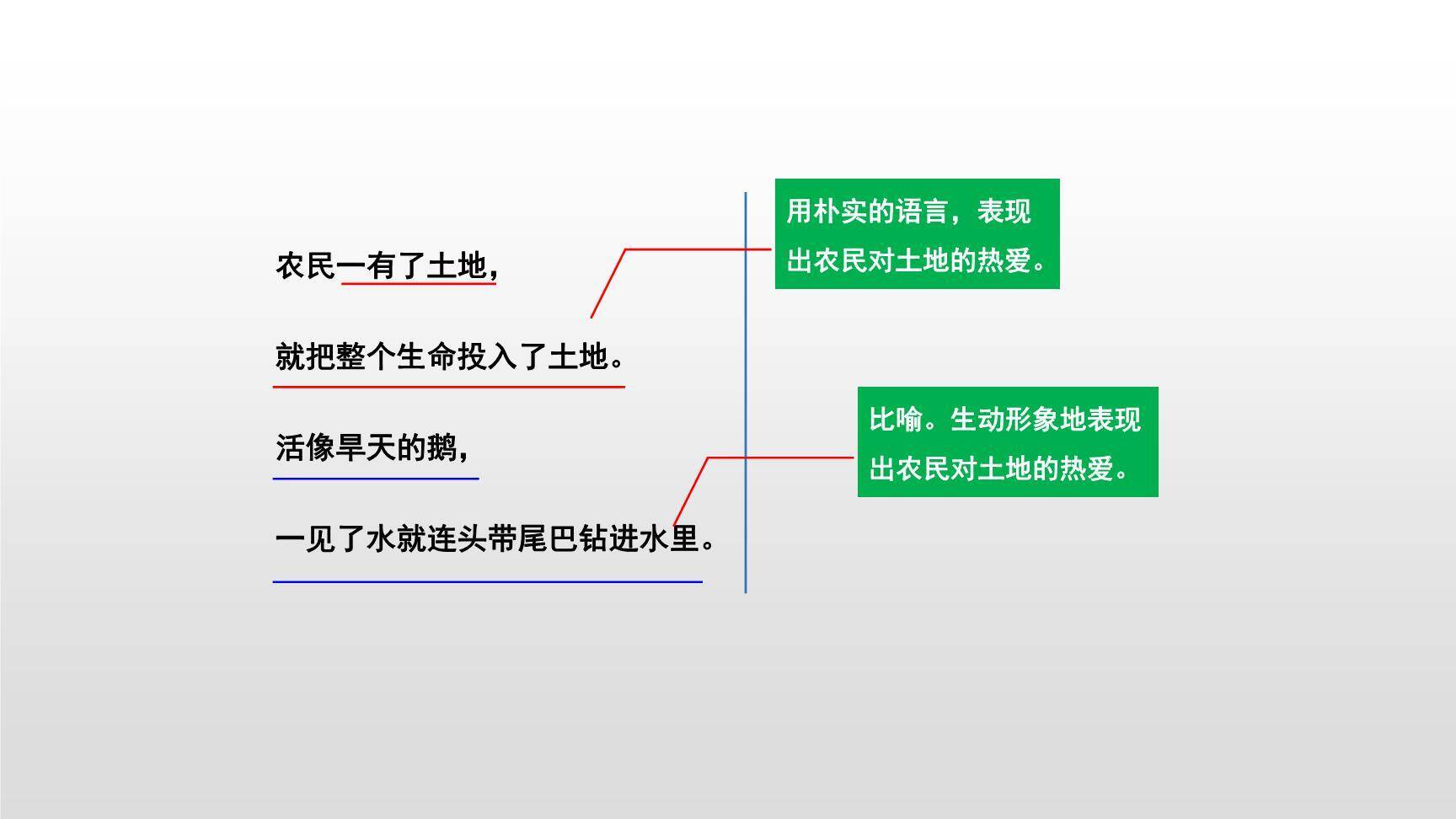 农民一有了土地，

就把整个生命投入了土地。

活像旱天的鹅，

一见了水就连头带尾巴钻进水里。

用朴实的语言，表现出农民对土地的热爱。

比喻。生动形象地表现出农民对土地的热爱。